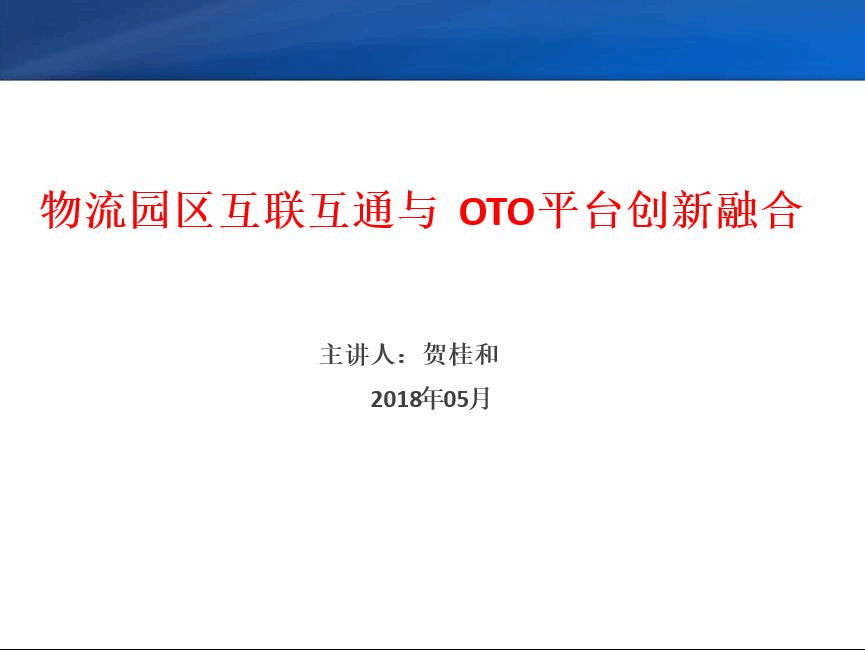 物流园区互联互通与 OTO平台创新融合

主讲人：贺桂和

2018年05月